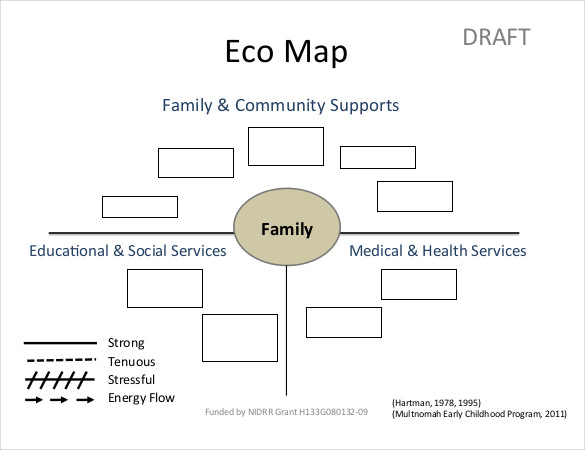 Eco Map

DRAFT

Family & Community Supports

Family

Educational & Social Services

Medical & Health Services

Strong
Tenuous
Stressful
Energy Flow

Funded by NIDRR Grant H133G080132-09

(Hartman, 1978, 1995)
(Multnomah Early Childhood Program, 2011)